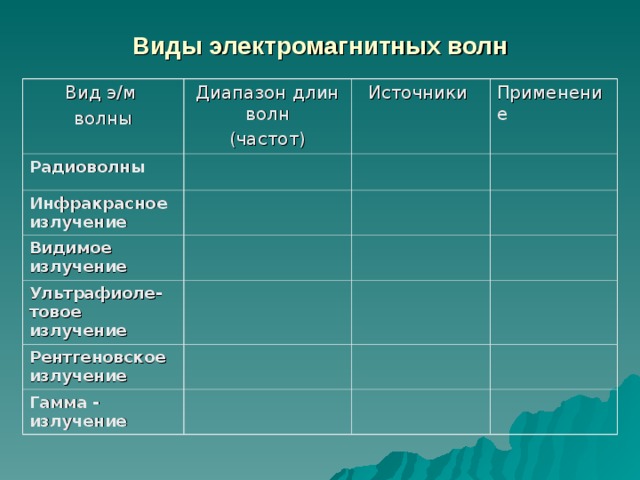 Виды электромагнитных волн

| Вид э/м волны | Диапазон длин волн (частот) | Источники | Применение |
|---|---|---|---|
| Радиоволны | | | |
| Инфракрасное излучение | | | |
| Видимое излучение | | | |
| Ультрафиолетовое излучение | | | |
| Рентгеновское излучение | | | |
| Гамма - излучение | | | |